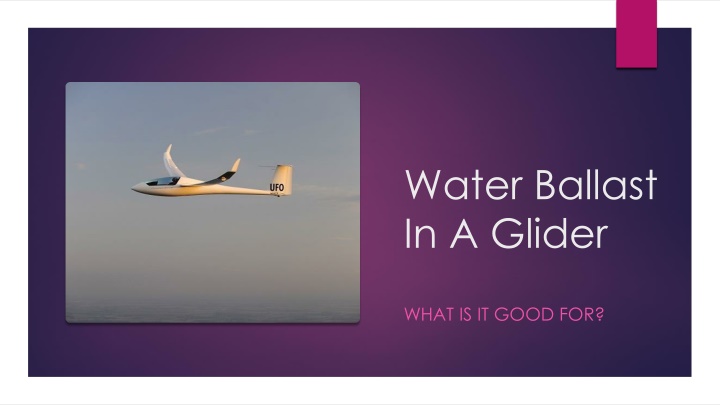 UFO

Water Ballast In A Glider

WHAT IS IT GOOD FOR?